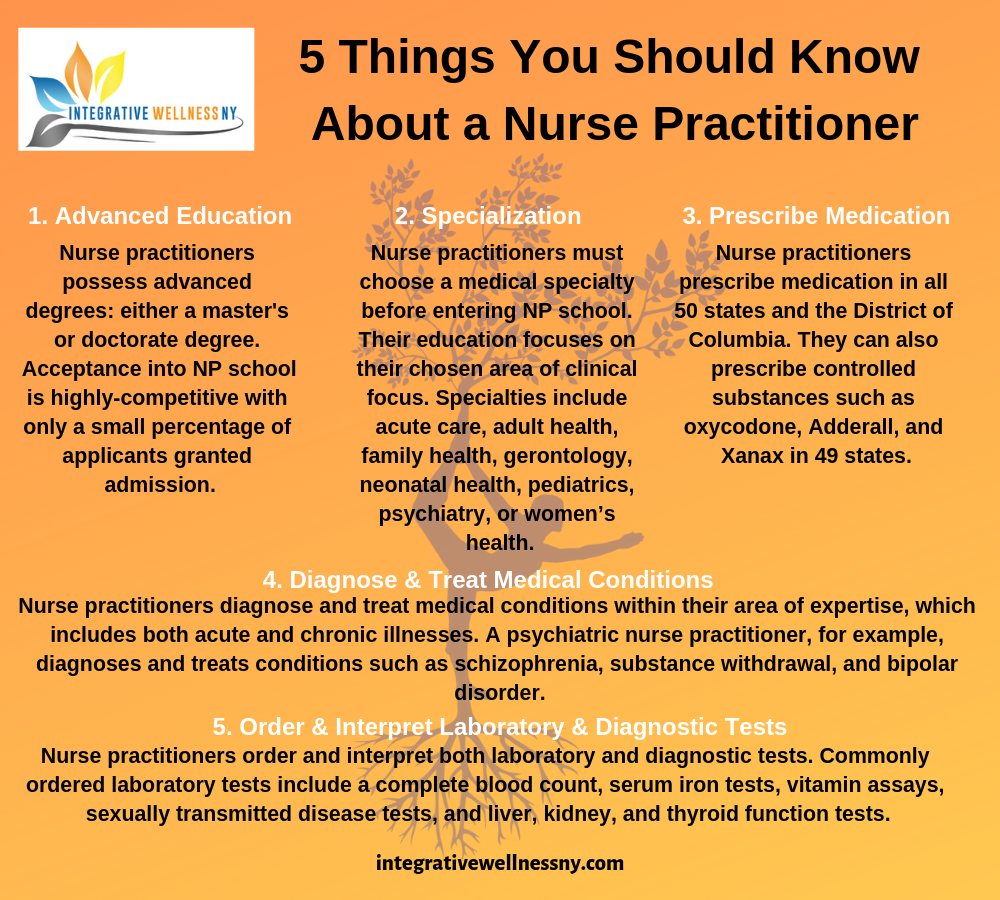 INTEGRATIVE WELLNESS NY

5 Things You Should Know About a Nurse Practitioner

1. Advanced Education

Nurse practitioners possess advanced degrees: either a master's or doctorate degree. Acceptance into NP school is highly-competitive with only a small percentage of applicants granted admission.

2. Specialization

Nurse practitioners must choose a medical specialty before entering NP school. Their education focuses on their chosen area of clinical focus. Specialties include acute care, adult health, family health, gerontology, neonatal health, pediatrics, psychiatry, or women's health.

3. Prescribe Medication

Nurse practitioners prescribe medication in all 50 states and the District of Columbia. They can also prescribe controlled substances such as oxycodone, Adderall, and Xanax in 49 states.

4. Diagnose & Treat Medical Conditions

Nurse practitioners diagnose and treat medical conditions within their area of expertise, which includes both acute and chronic illnesses. A psychiatric nurse practitioner, for example, diagnoses and treats conditions such as schizophrenia, substance withdrawal, and bipolar disorder.

5. Order & Interpret Laboratory & Diagnostic Tests

Nurse practitioners order and interpret both laboratory and diagnostic tests. Commonly ordered laboratory tests include a complete blood count, serum iron tests, vitamin assays, sexually transmitted disease tests, and liver, kidney, and thyroid function tests.

integrativewellnessny.com